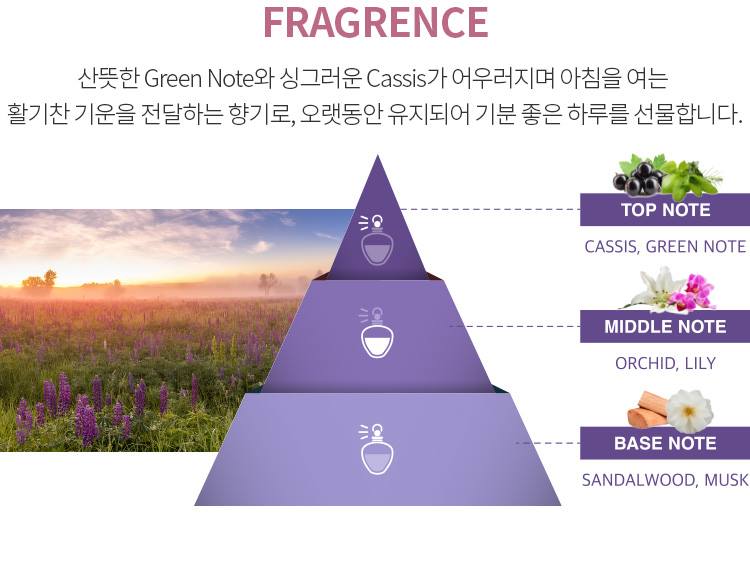 FRAGRENCE

산뜻한 Green Note와 싱그러운 Cassis가 어우러지며 아침을 여는 활기찬 기운을 전달하는 향기로, 오랫동안 유지되어 기분 좋은 하루를 선물합니다.

TOP NOTE

CASSIS, GREEN NOTE

MIDDLE NOTE

ORCHID, LILY

BASE NOTE

SANDALWOOD, MUSK